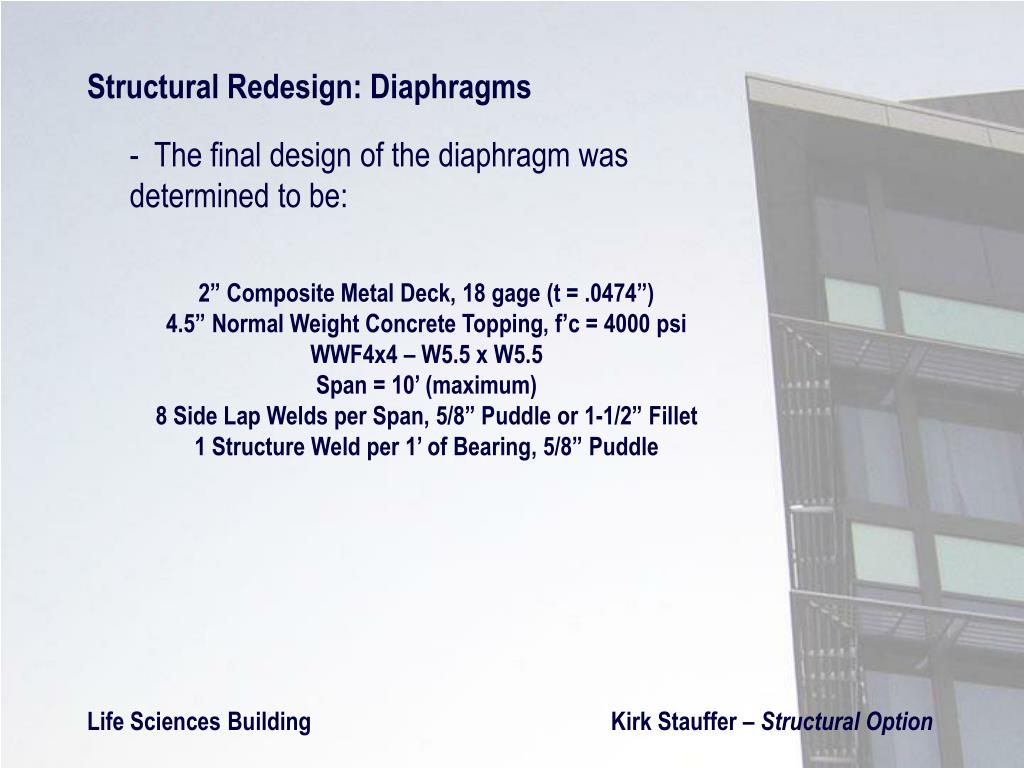 Structural Redesign: Diaphragms

- The final design of the diaphragm was determined to be:

2” Composite Metal Deck, 18 gage (t = .0474”)
4.5” Normal Weight Concrete Topping, f’c = 4000 psi
WWF4x4 – W5.5 x W5.5
Span = 10’ (maximum)
8 Side Lap Welds per Span, 5/8” Puddle or 1-1/2” Fillet
1 Structure Weld per 1’ of Bearing, 5/8” Puddle

Life Sciences Building

Kirk Stauffer – Structural Option